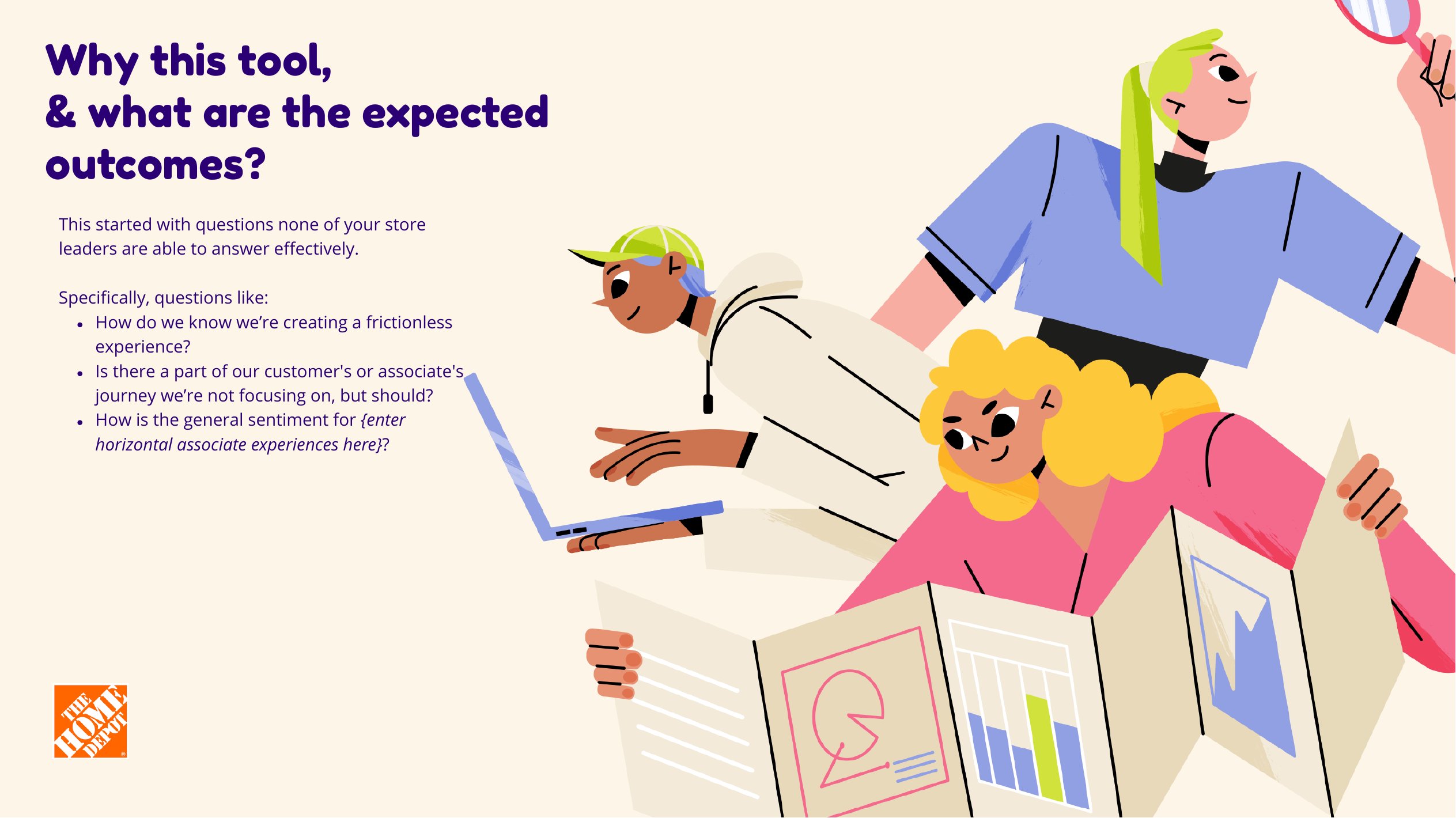 Why this tool,
& what are the expected outcomes?

This started with questions none of your store leaders are able to answer effectively.

Specifically, questions like:
• How do we know we're creating a frictionless experience?
• Is there a part of our customer's or associate's journey we're not focusing on, but should?
• How is the general sentiment for {enter horizontal associate experiences here}?

THE HOME DEPOT